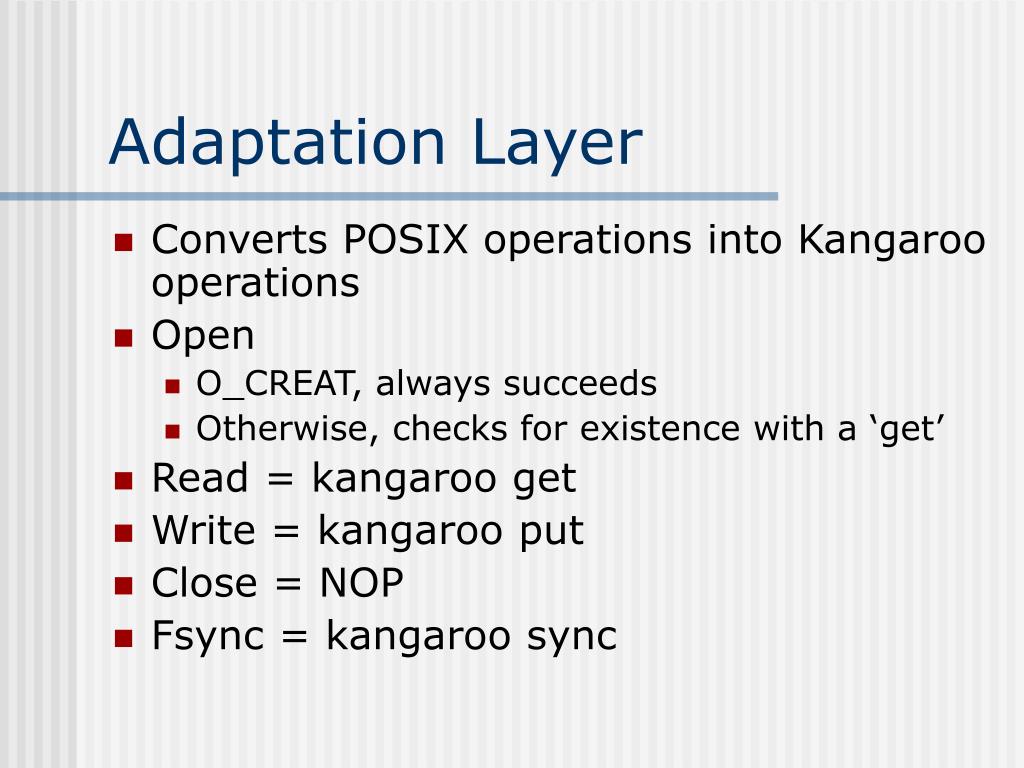 Adaptation Layer

Converts POSIX operations into Kangaroo operations

Open

O_CREAT, always succeeds

Otherwise, checks for existence with a ‘get’

Read = kangaroo get

Write = kangaroo put

Close = NOP

Fsync = kangaroo sync